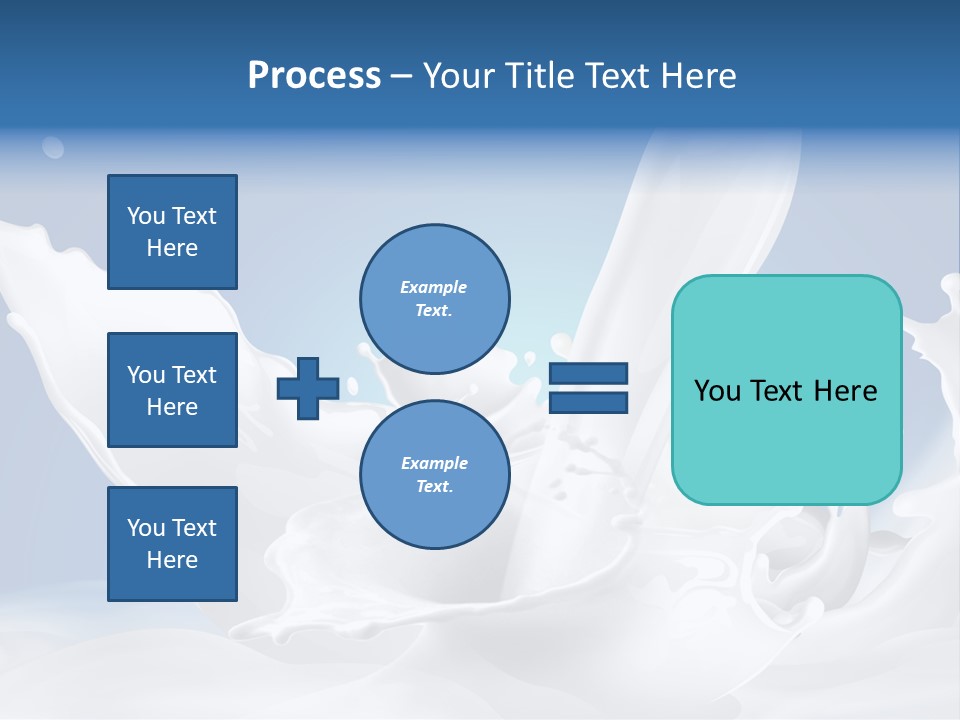 Process – Your Title Text Here

You Text Here

You Text Here

You Text Here

Example Text.

Example Text.

You Text Here